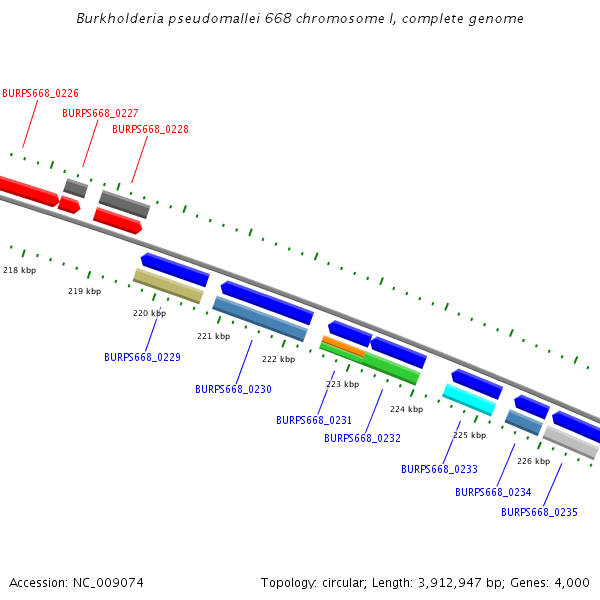 Burkholderia pseudomallei 668 chromosome I, complete genome

BURPS668_0226
BURPS668_0227
BURPS668_0228

218 kbp
219 kbp
220 kbp
221 kbp
222 kbp
223 kbp
224 kbp
225 kbp
226 kbp

BURPS668_0229
BURPS668_0230
BURPS668_0231
BURPS668_0232
BURPS668_0233
BURPS668_0234
BURPS668_0235

Accession: NC_009074

Topology: circular; Length: 3,912,947 bp; Genes: 4,000